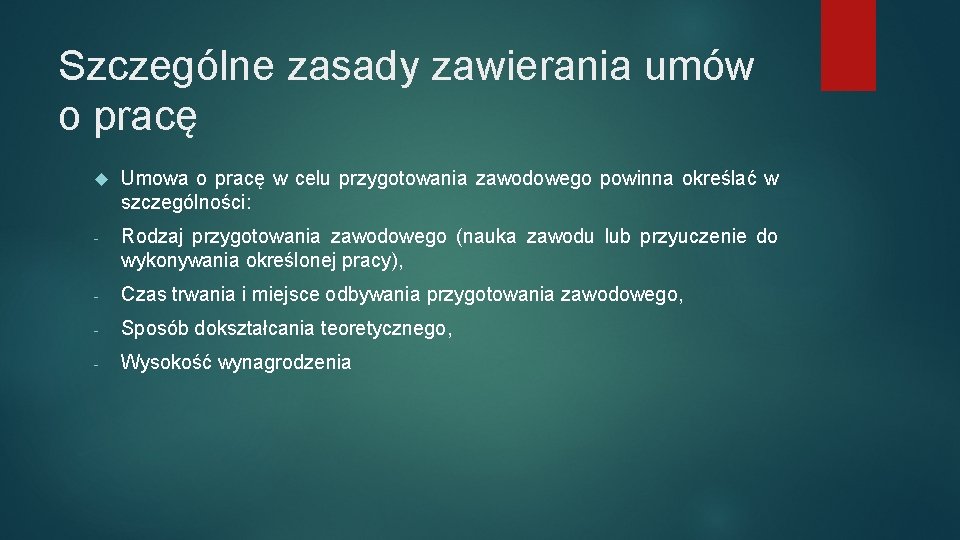 Szczególne zasady zawierania umów o pracę

Umowa o pracę w celu przygotowania zawodowego powinna określać w szczególności:

- Rodzaj przygotowania zawodowego (nauka zawodu lub przyuczenie do wykonywania określonej pracy),

- Czas trwania i miejsce odbywania przygotowania zawodowego,

- Sposób dokształcania teoretycznego,

- Wysokość wynagrodzenia